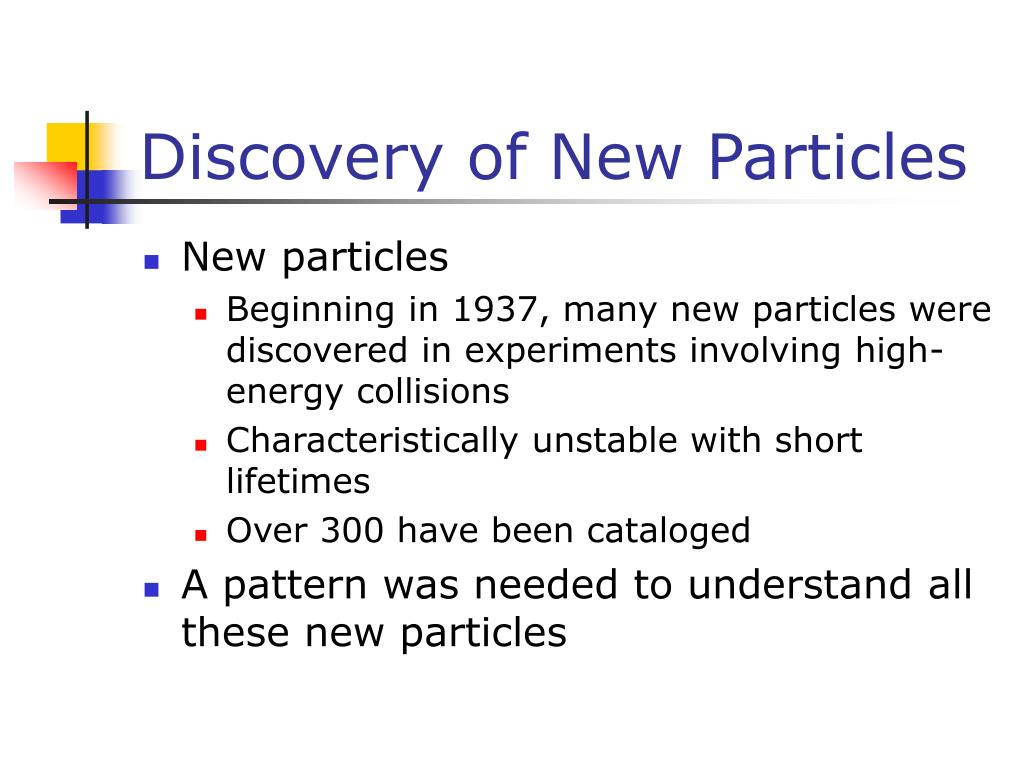 Discovery of New Particles

- New particles
  - Beginning in 1937, many new particles were discovered in experiments involving high-energy collisions
  - Characteristically unstable with short lifetimes
  - Over 300 have been cataloged
- A pattern was needed to understand all these new particles